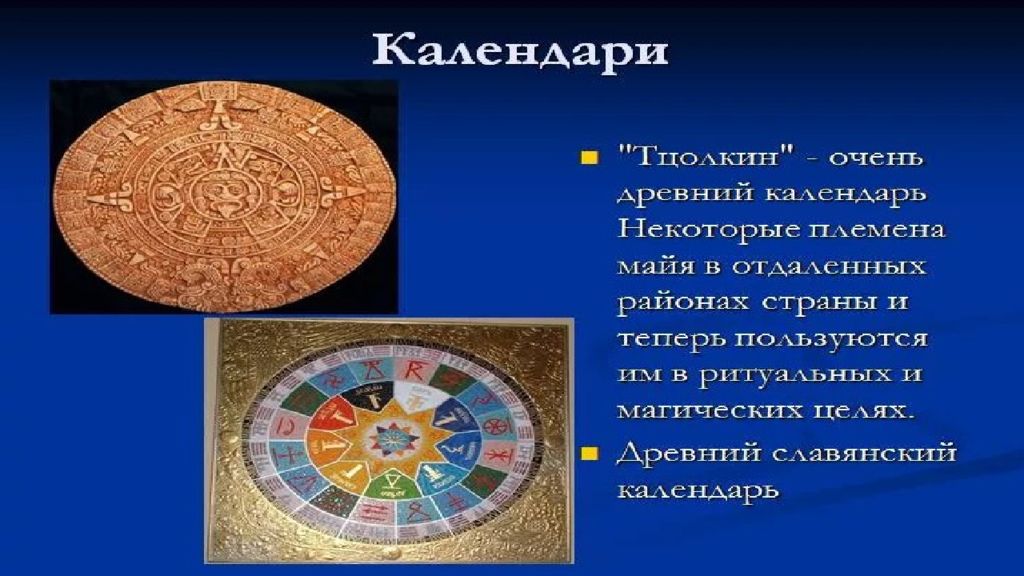 Календари

"Тцолкин" - очень древний календарь Некоторые племена майя в отдаленных районах страны и теперь пользуются им в ритуальных и магических целях.

Древний славянский календарь